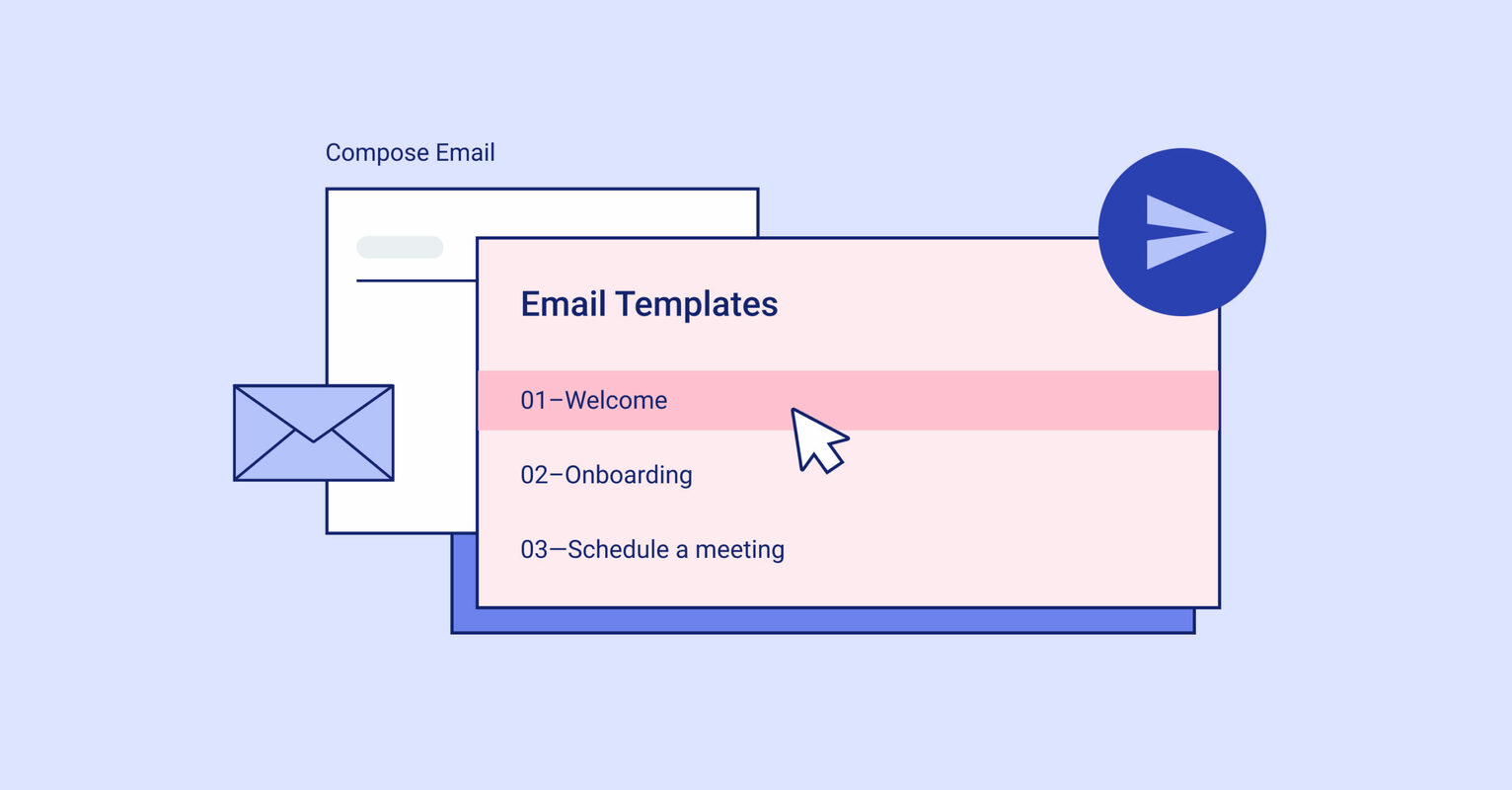 Compose Email

Email Templates

01–Welcome

02–Onboarding

03—Schedule a meeting